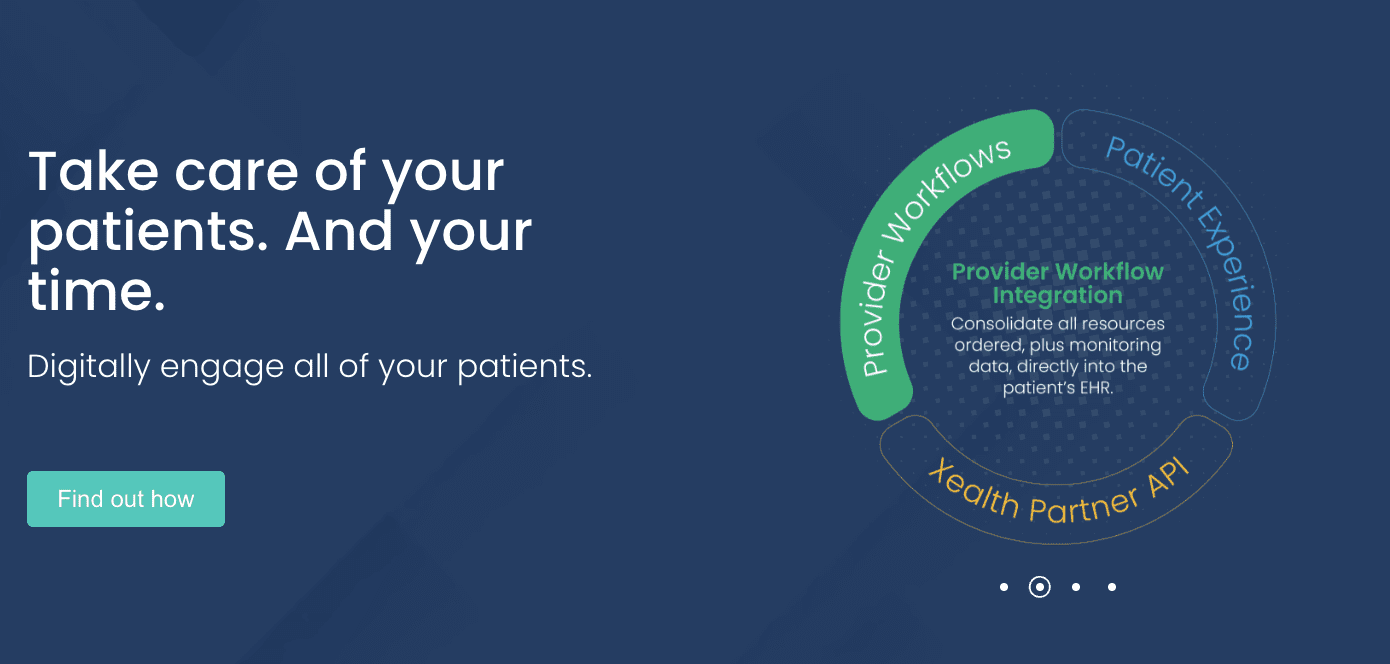 Take care of your patients. And your time.

Digitally engage all of your patients.

Find out how

Provider Workflows

Patient Experience

Xealth Partner API

Provider Workflow Integration

Consolidate all resources ordered, plus monitoring data, directly into the patient's EHR.